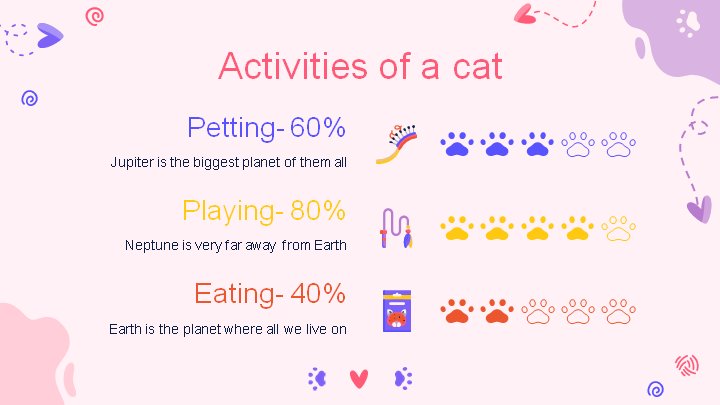 Activities of a cat

Petting- 60%

Jupiter is the biggest planet of them all

Playing- 80%

Neptune is very far away from Earth

Eating- 40%

Earth is the planet where all we live on